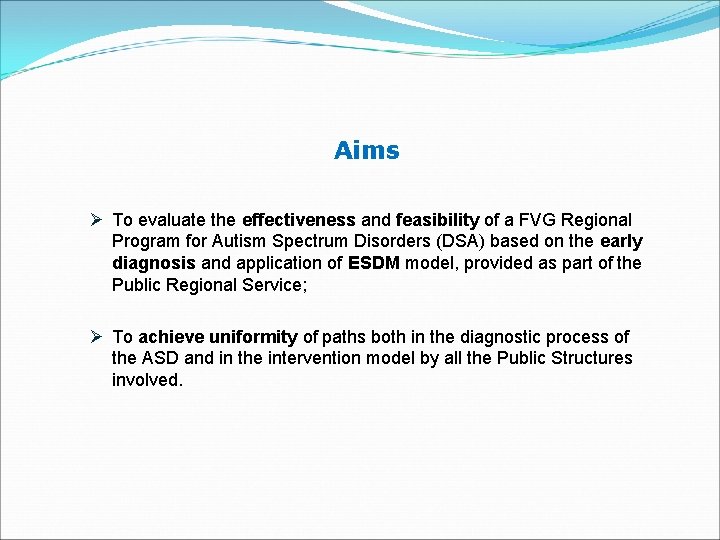 Aims

➢ To evaluate the effectiveness and feasibility of a FVG Regional Program for Autism Spectrum Disorders (DSA) based on the early diagnosis and application of ESDM model, provided as part of the Public Regional Service;

➢ To achieve uniformity of paths both in the diagnostic process of the ASD and in the intervention model by all the Public Structures involved.